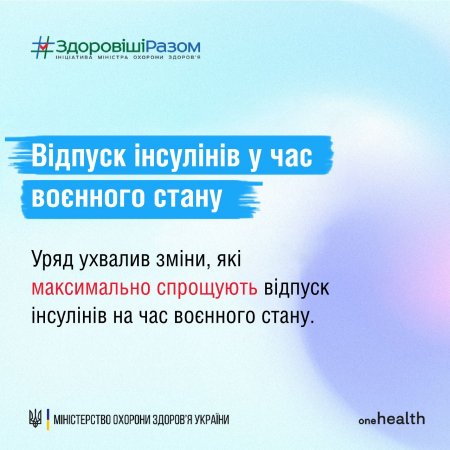 #ЗдоровішіРазом
ІНІЦІАТИВА МІНІСТРА ОХОРОНИ ЗДОРОВ'Я

Відпуск інсулінів у час воєнного стану

Уряд ухвалив зміни, які максимально спрощують відпуск інсулінів на час воєнного стану.

МІНІСТЕРСТВО ОХОРОНИ ЗДОРОВ'Я УКРАЇНИ

onehealth